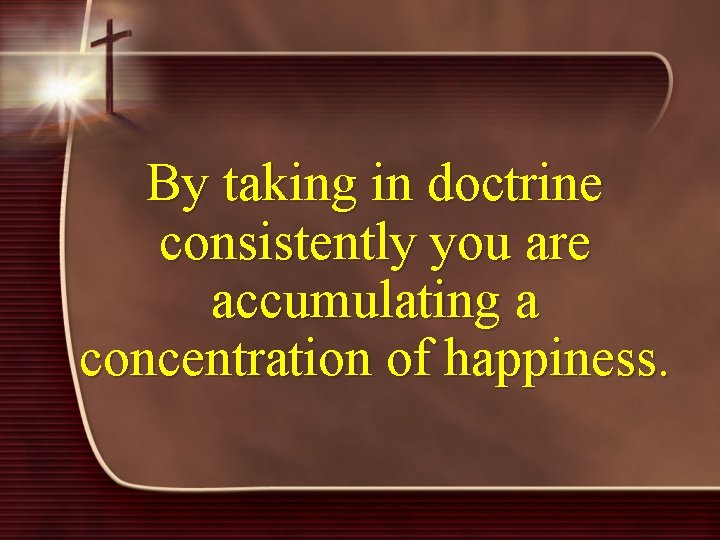 By taking in doctrine consistently you are accumulating a concentration of happiness.